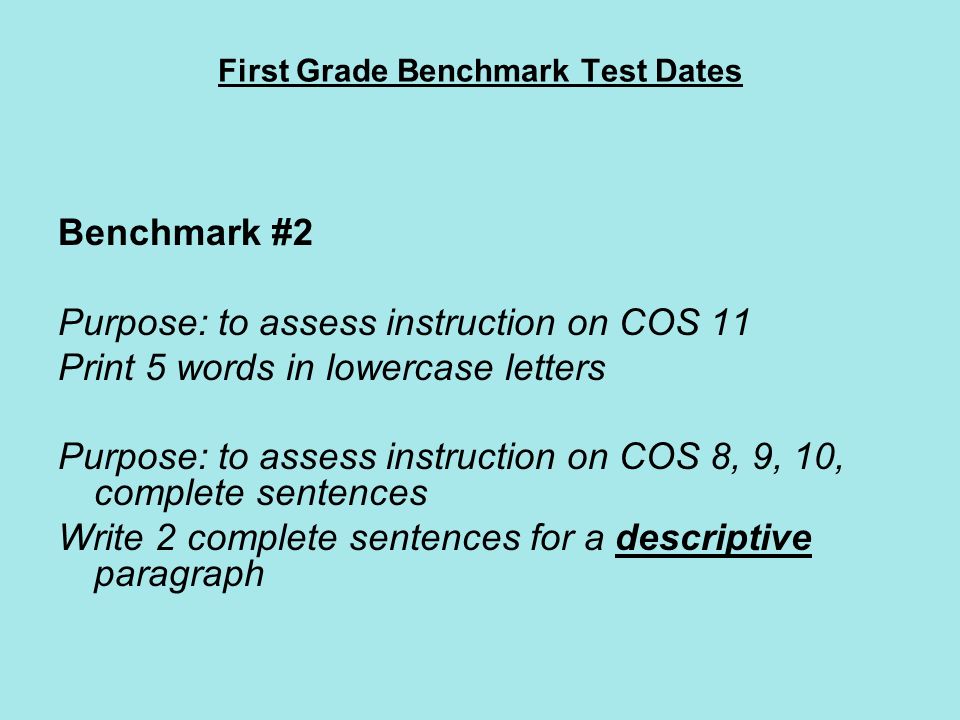 First Grade Benchmark Test Dates

Benchmark #2

Purpose: to assess instruction on COS 11
Print 5 words in lowercase letters

Purpose: to assess instruction on COS 8, 9, 10, complete sentences
Write 2 complete sentences for a descriptive paragraph